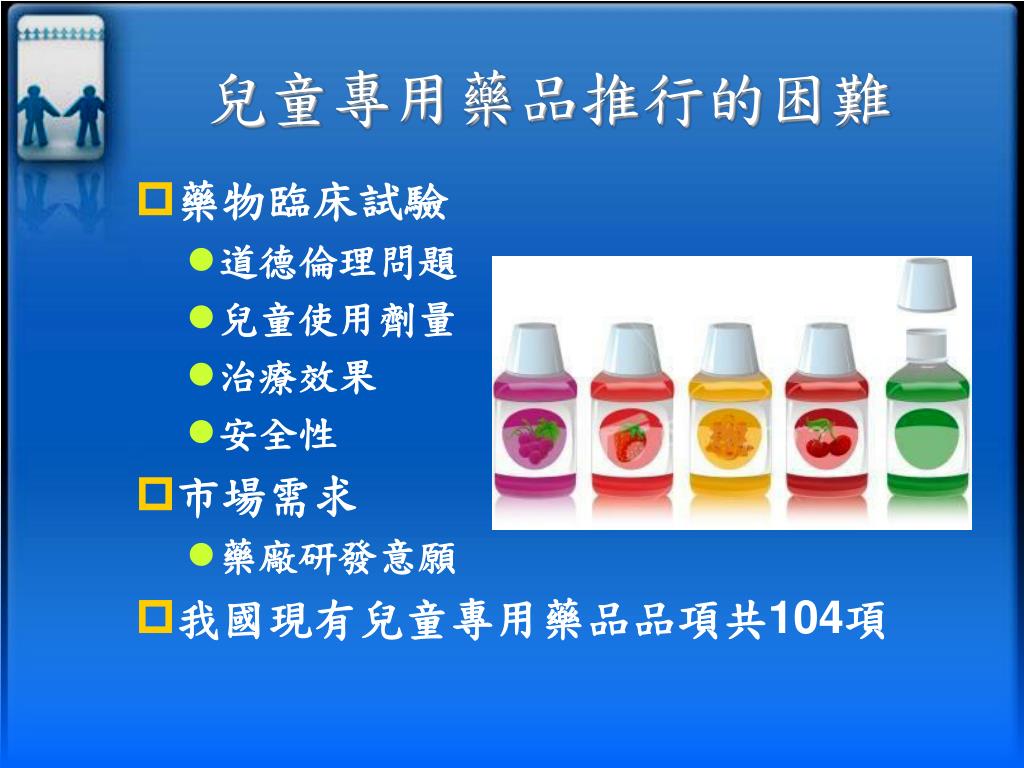 兒童專用藥品推行的困難

藥物臨床試驗
道德倫理問題
兒童使用劑量
治療效果
安全性

市場需求
藥廠研發意願

我國現有兒童專用藥品品項共104項